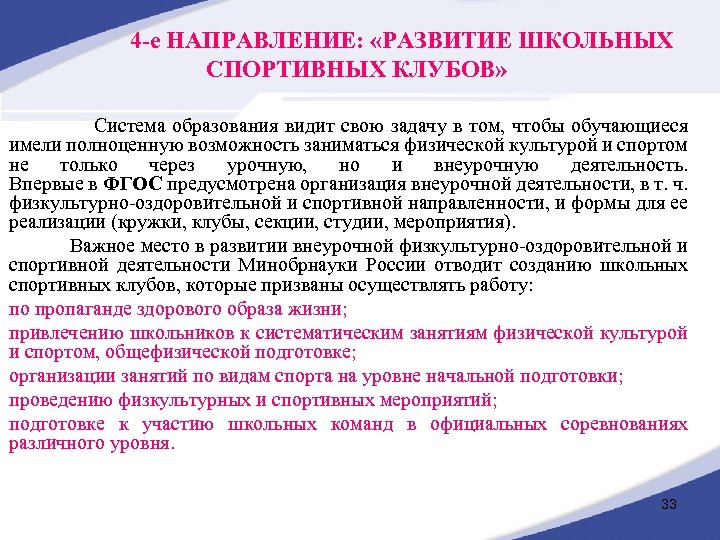 4-е НАПРАВЛЕНИЕ: «РАЗВИТИЕ ШКОЛЬНЫХ СПОРТИВНЫХ КЛУБОВ»

Система образования видит свою задачу в том, чтобы обучающиеся имели полноценную возможность заниматься физической культурой и спортом не только через урочную, но и внеурочную деятельность. Впервые в ФГОС предусмотрена организация внеурочной деятельности, в т. ч. физкультурно-оздоровительной и спортивной направленности, и формы для ее реализации (кружки, клубы, секции, студии, мероприятия).

Важное место в развитии внеурочной физкультурно-оздоровительной и спортивной деятельности Минобрнауки России отводит созданию школьных спортивных клубов, которые призваны осуществлять работу:

по пропаганде здорового образа жизни;

привлечению школьников к систематическим занятиям физической культурой и спортом, общефизической подготовке;

организации занятий по видам спорта на уровне начальной подготовки;

проведению физкультурных и спортивных мероприятий;

подготовке к участию школьных команд в официальных соревнованиях различного уровня.

33